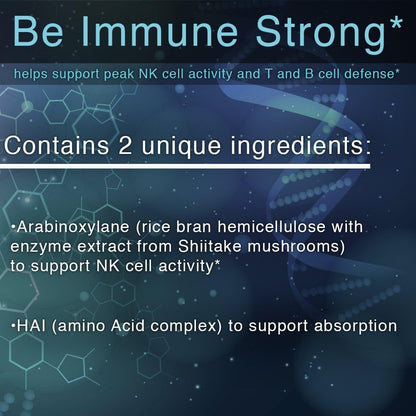 Be Immune Strong*

helps support peak NK cell activity and T and B cell defense*

Contains 2 unique ingredients:

•Arabinoxylane (rice bran hemicellulose with enzyme extract from Shiitake mushrooms) to support NK cell activity*

•HAI (amino Acid complex) to support absorption